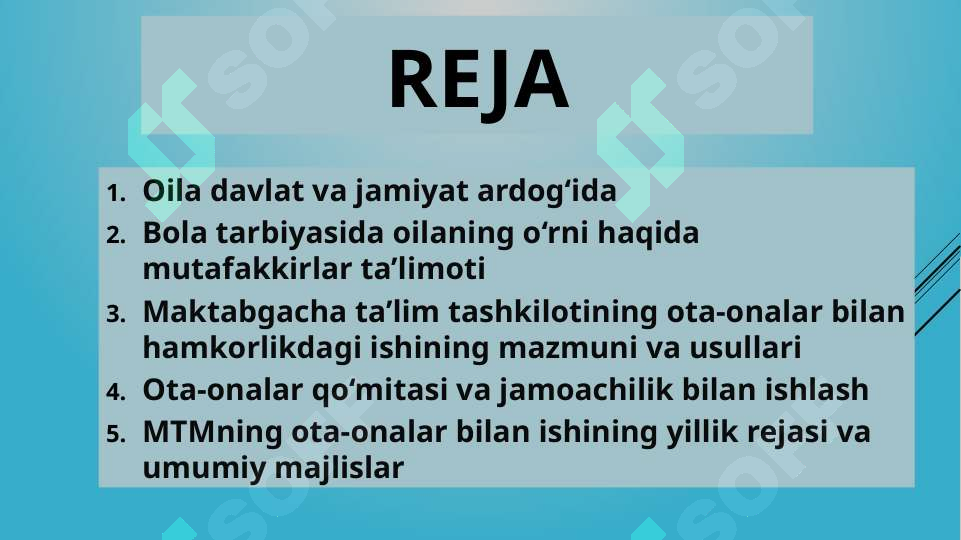 REJA

1. Oila davlat va jamiyat ardog‘ida
2. Bola tarbiyasida oilaning o‘rni haqida mutafakkirlar ta’limoti
3. Maktabgacha ta’lim tashkilotining ota-onalar bilan hamkorlikdagi ishining mazmuni va usullari
4. Ota-onalar qo‘mitasi va jamoachilik bilan ishlash
5. MTMning ota-onalar bilan ishining yillik rejasi va umumiy majlislar